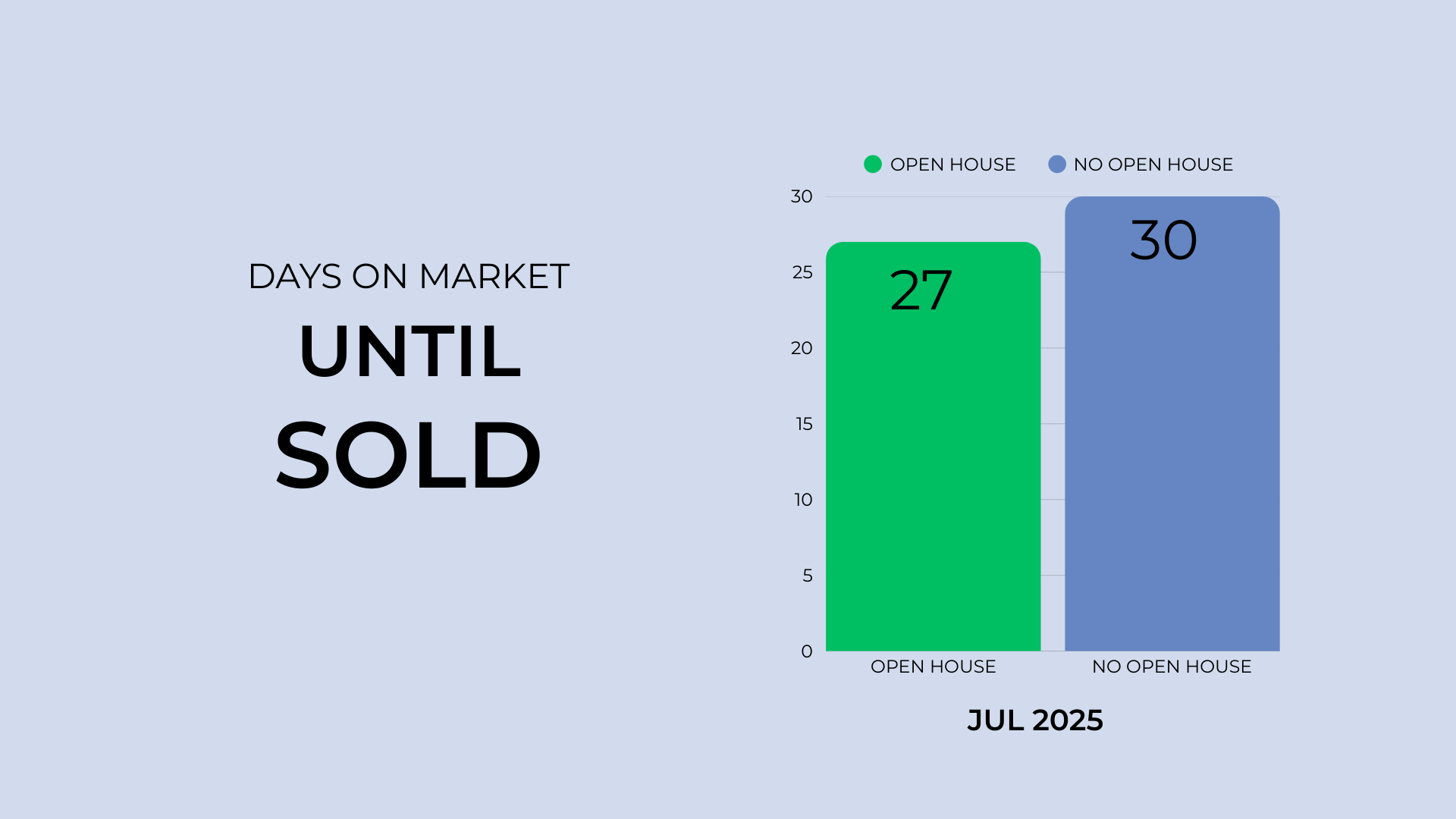 DAYS ON MARKET
UNTIL
SOLD

OPEN HOUSE NO OPEN HOUSE

30
25
20
15
10
5
0

27
30

OPEN HOUSE
NO OPEN HOUSE

JUL 2025